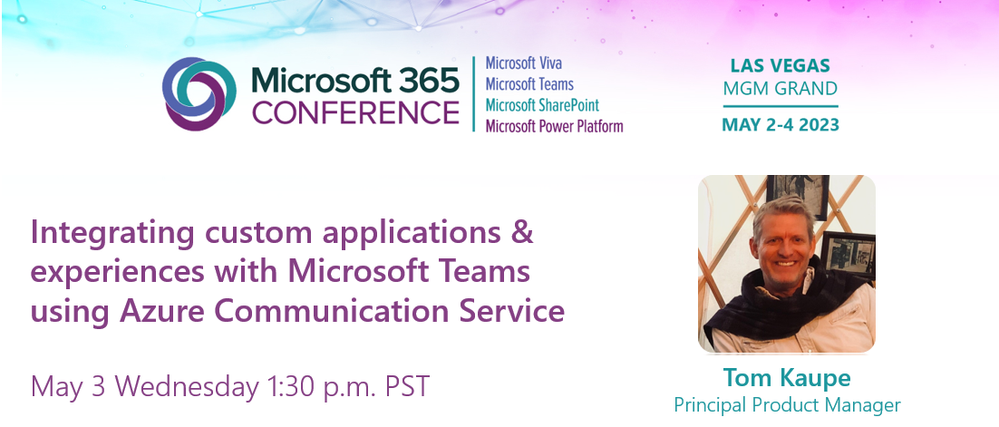 Microsoft 365 CONFERENCE

Microsoft Viva
Microsoft Teams
Microsoft SharePoint
Microsoft Power Platform

LAS VEGAS
MGM GRAND
MAY 2-4 2023

Integrating custom applications & experiences with Microsoft Teams using Azure Communication Service

May 3 Wednesday 1:30 p.m. PST

Tom Kaupe
Principal Product Manager